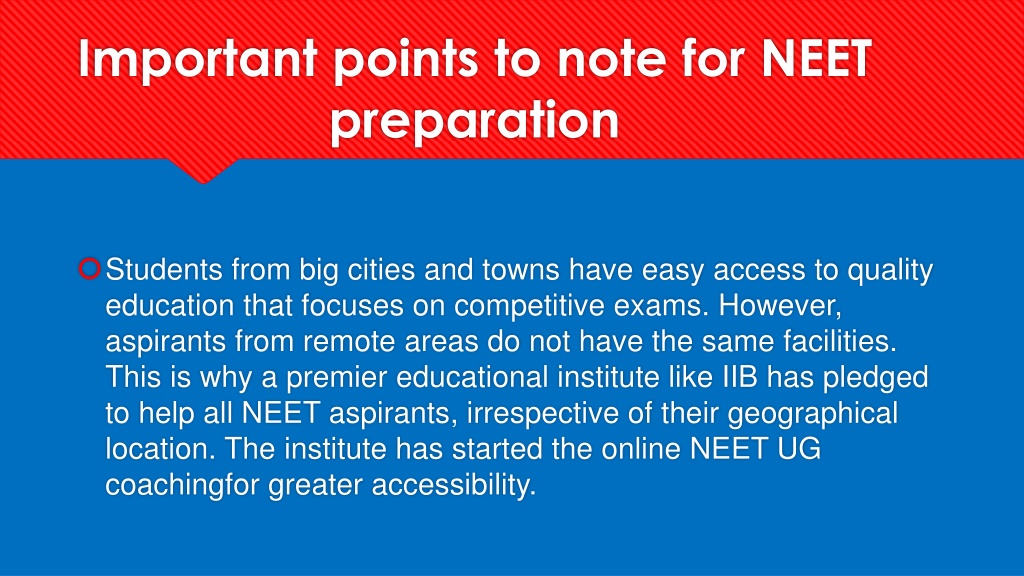 Important points to note for NEET preparation

Students from big cities and towns have easy access to quality education that focuses on competitive exams. However, aspirants from remote areas do not have the same facilities. This is why a premier educational institute like IIB has pledged to help all NEET aspirants, irrespective of their geographical location. The institute has started the online NEET UG coachingfor greater accessibility.